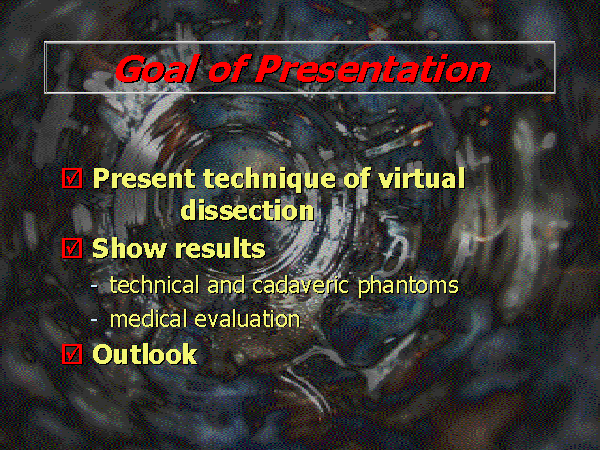 Goal of Presentation

☑ Present technique of virtual dissection

☑ Show results

- technical and cadaveric phantoms
- medical evaluation

☑ Outlook